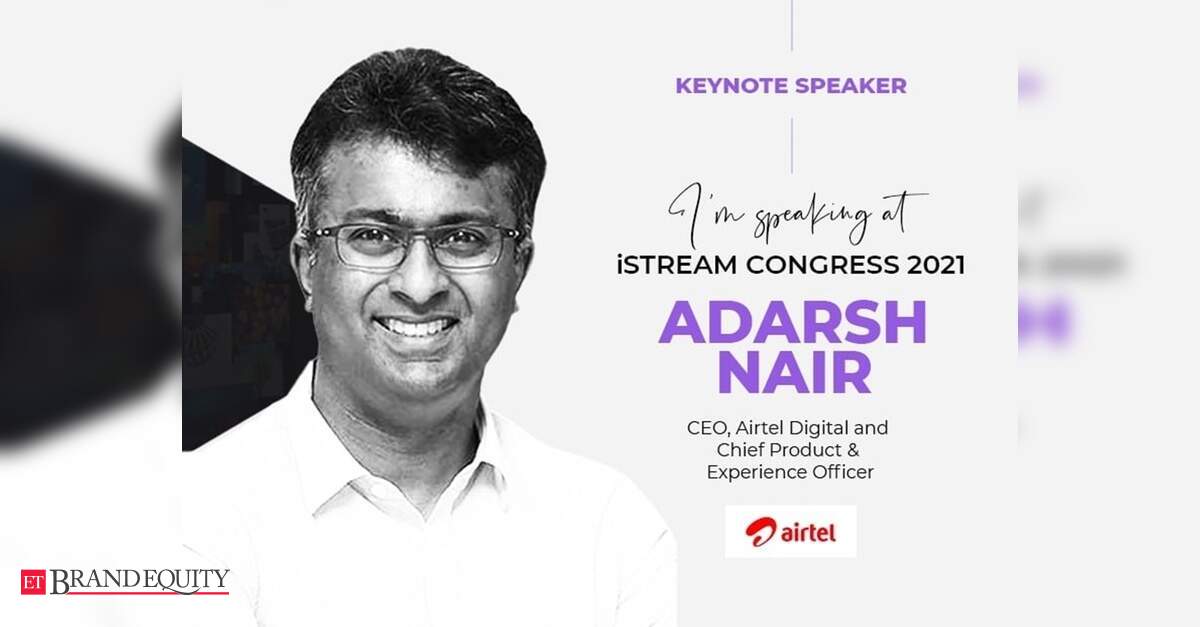 KEYNOTE SPEAKER

I'm speaking at
iSTREAM CONGRESS 2021

ADARSH NAIR

CEO, Airtel Digital and Chief Product & Experience Officer

airtel

ET BRANDEQUITY